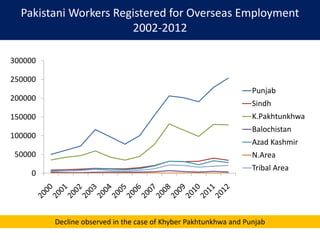 Pakistani Workers Registered for Overseas Employment 2002-2012

300000
250000
200000
150000
100000
50000
0

2000 2001 2002 2003 2004 2005 2006 2007 2008 2009 2010 2011 2012

Punjab
Sindh
K.Pakhtunkhwa
Balochistan
Azad Kashmir
N.Area
Tribal Area

Decline observed in the case of Khyber Pakhtunkhwa and Punjab